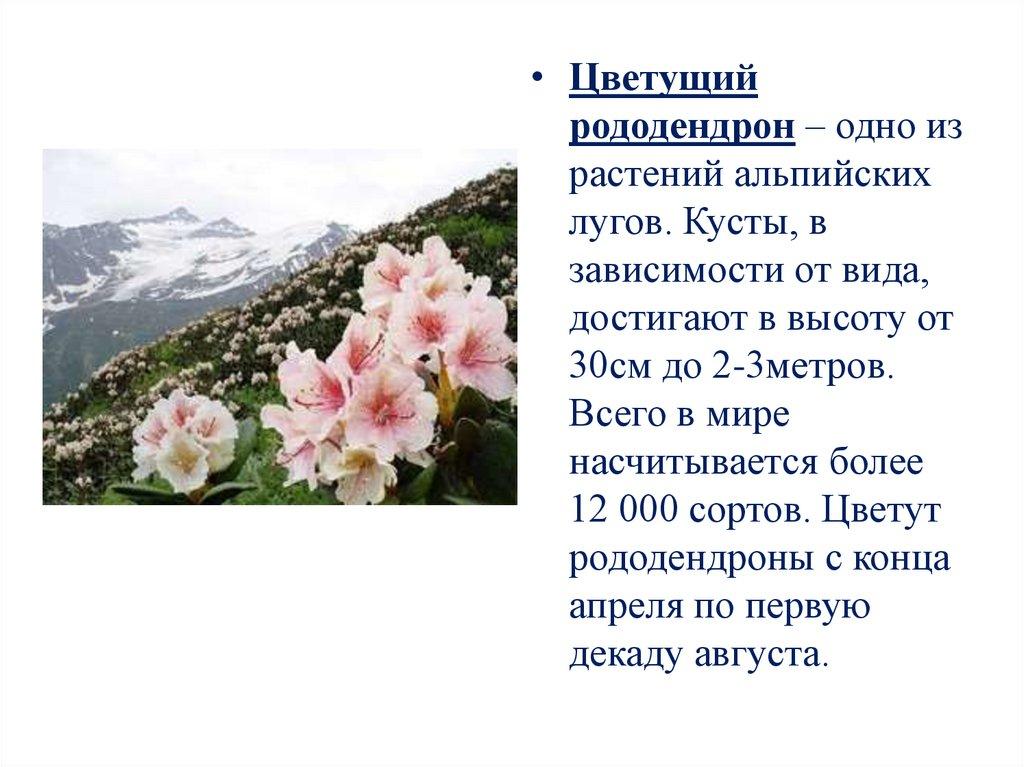 • Цветущий рододендрон – одно из растений альпийских лугов. Кусты, в зависимости от вида, достигают в высоту от 30см до 2-3метров. Всего в мире насчитывается более 12 000 сортов. Цветут рододендроны с конца апреля по первую декаду августа.